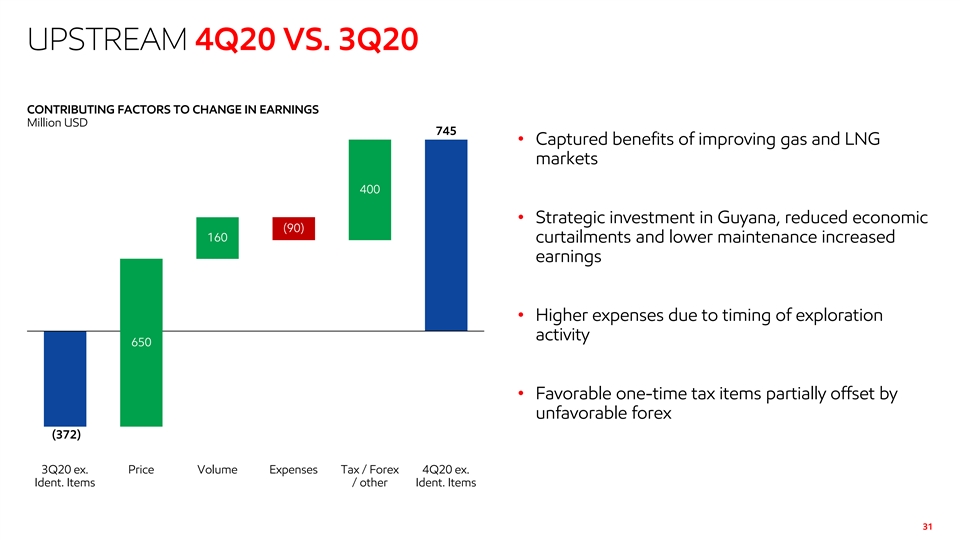 UPSTREAM 4Q20 VS. 3Q20

CONTRIBUTING FACTORS TO CHANGE IN EARNINGS
Million USD

745
400
(90)
160
650
(372)

3Q20 ex. Ident. Items
Price
Volume
Expenses
Tax / Forex / other
4Q20 ex. Ident. Items

• Captured benefits of improving gas and LNG markets

• Strategic investment in Guyana, reduced economic curtailments and lower maintenance increased earnings

• Higher expenses due to timing of exploration activity

• Favorable one-time tax items partially offset by unfavorable forex

31